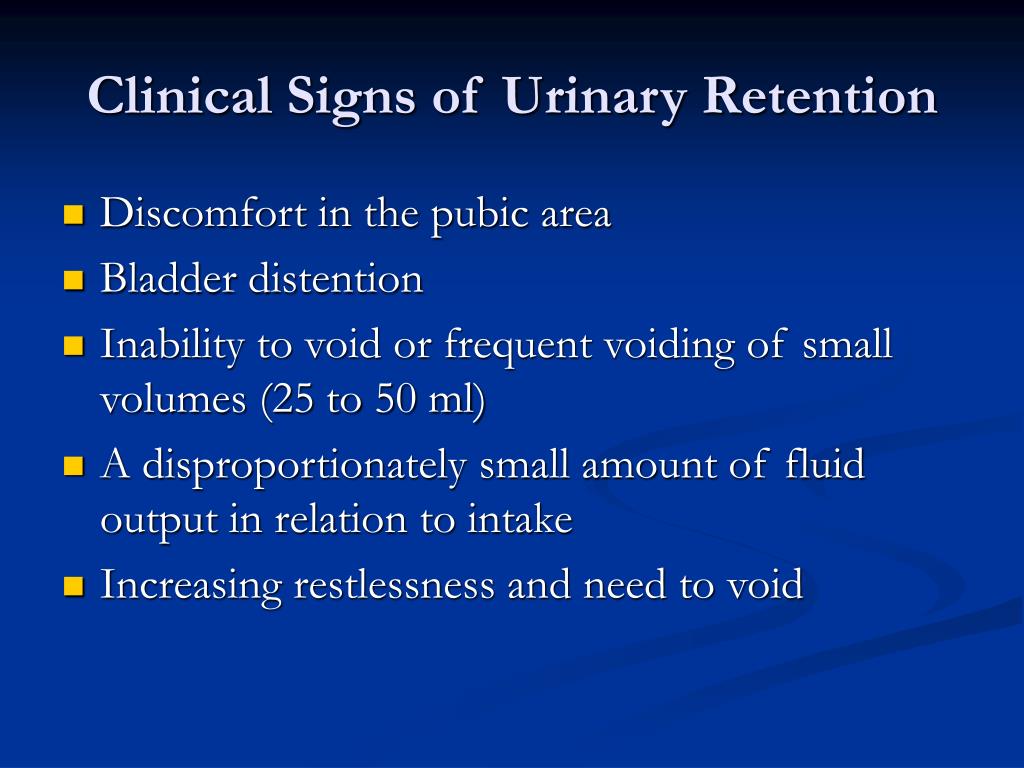 Clinical Signs of Urinary Retention

- Discomfort in the pubic area
- Bladder distention
- Inability to void or frequent voiding of small volumes (25 to 50 ml)
- A disproportionately small amount of fluid output in relation to intake
- Increasing restlessness and need to void